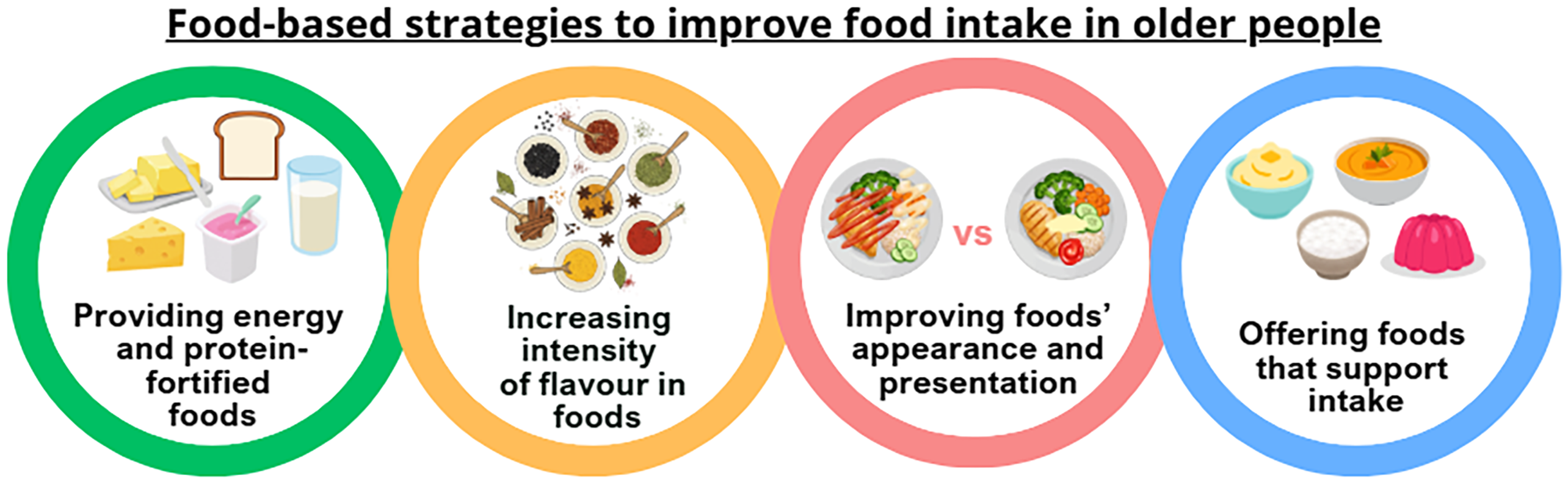 Food-based strategies to improve food intake in older people

Providing energy and protein-fortified foods

Increasing intensity of flavour in foods

VS

Improving foods' appearance and presentation

Offering foods that support intake